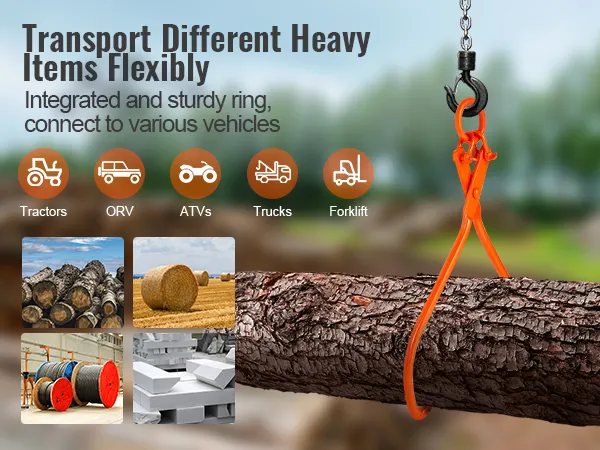 Transport Different Heavy Items Flexibly

Integrated and sturdy ring, connect to various vehicles

Tractors

ORV

ATVs

Trucks

Forklift